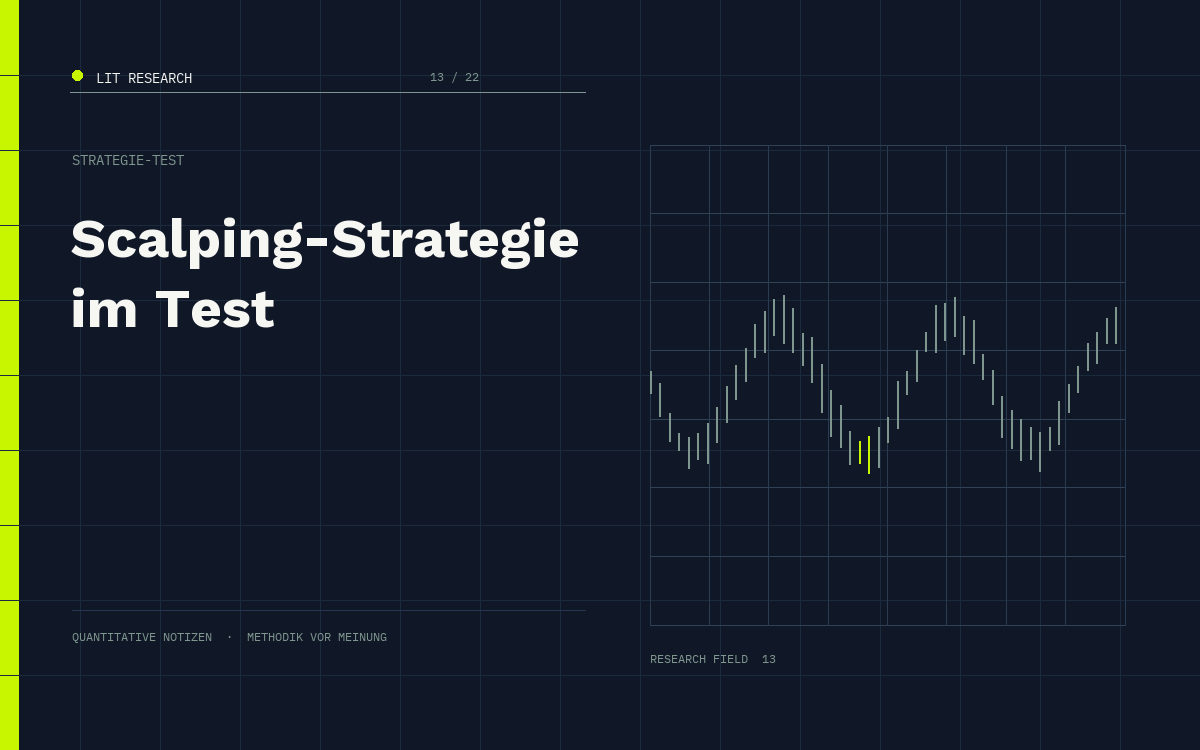 LIT RESEARCH 13 / 22

STRATEGIE-TEST

Scalping-Strategie im Test

QUANTITATIVE NOTIZEN · METHODIK VOR MEINUNG

RESEARCH FIELD 13